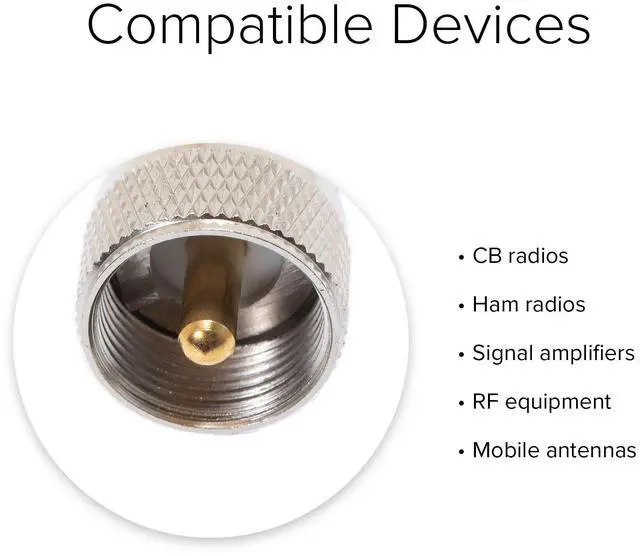 Compatible Devices

• CB radios
• Ham radios
• Signal amplifiers
• RF equipment
• Mobile antennas